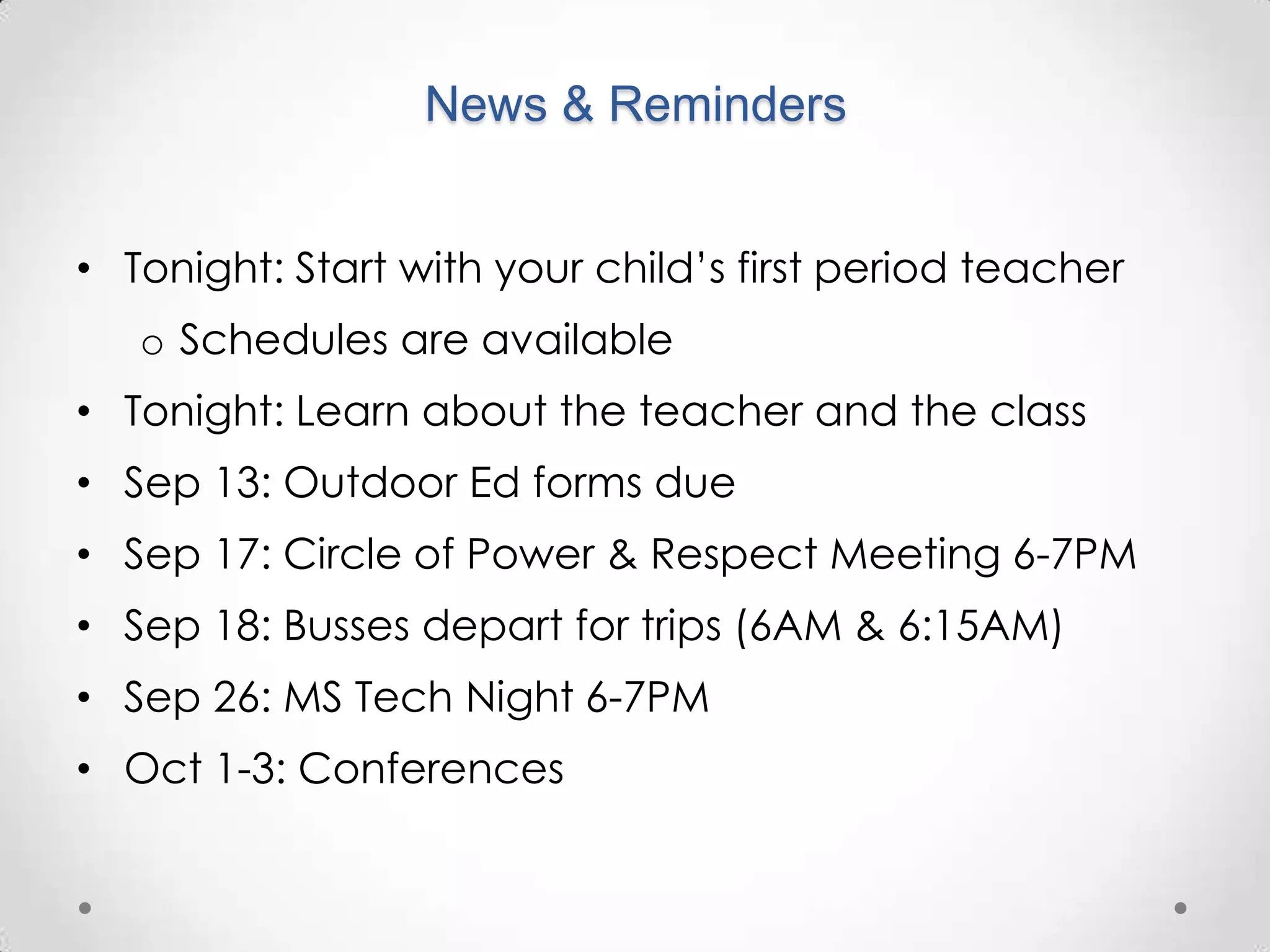 News & Reminders

• Tonight: Start with your child's first period teacher
  o Schedules are available
• Tonight: Learn about the teacher and the class
• Sep 13: Outdoor Ed forms due
• Sep 17: Circle of Power & Respect Meeting 6-7PM
• Sep 18: Busses depart for trips (6AM & 6:15AM)
• Sep 26: MS Tech Night 6-7PM
• Oct 1-3: Conferences